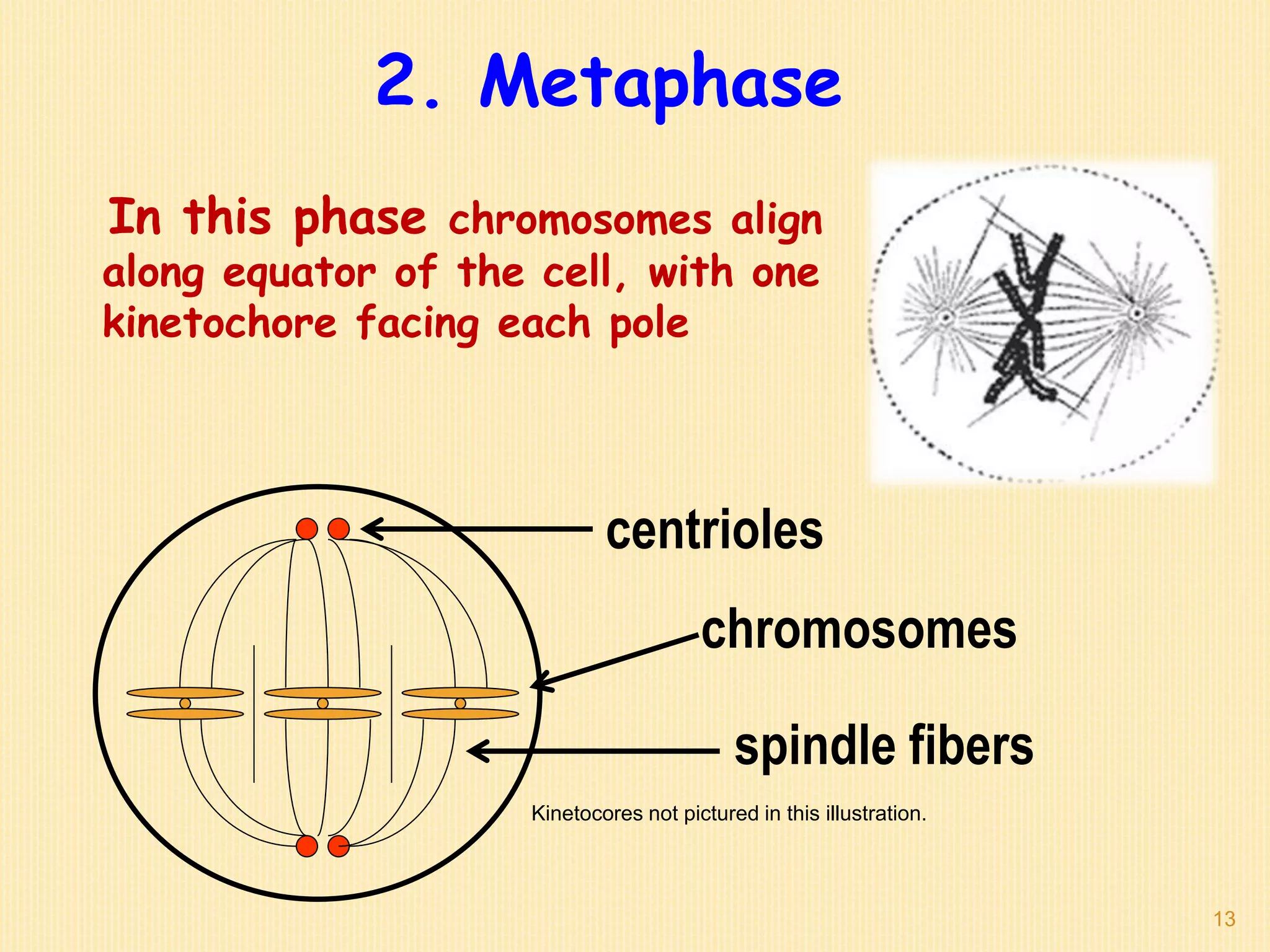 2. Metaphase

In this phase chromosomes align along equator of the cell, with one kinetochore facing each pole

centrioles

chromosomes

spindle fibers

Kinetocores not pictured in this illustration.

13